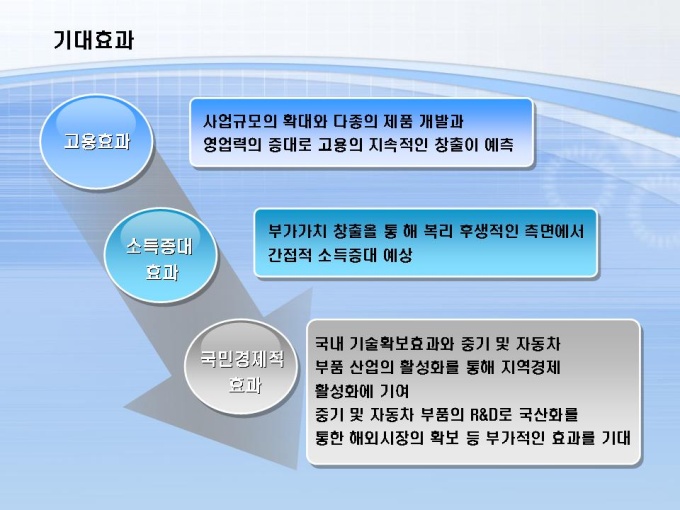 기대효과

고용효과

사업규모의 확대와 다종의 제품 개발과 영업력의 증대로 고용의 지속적인 창출이 예측

소득증대 효과

부가가치 창출을 통 해 복리 후생적인 측면에서 간접적 소득증대 예상

국민경제적 효과

국내 기술확보효과와 중기 및 자동차 부품 산업의 활성화를 통해 지역경제 활성화에 기여
중기 및 자동차 부품의 R&D로 국산화를 통한 해외시장의 확보 등 부가적인 효과를 기대